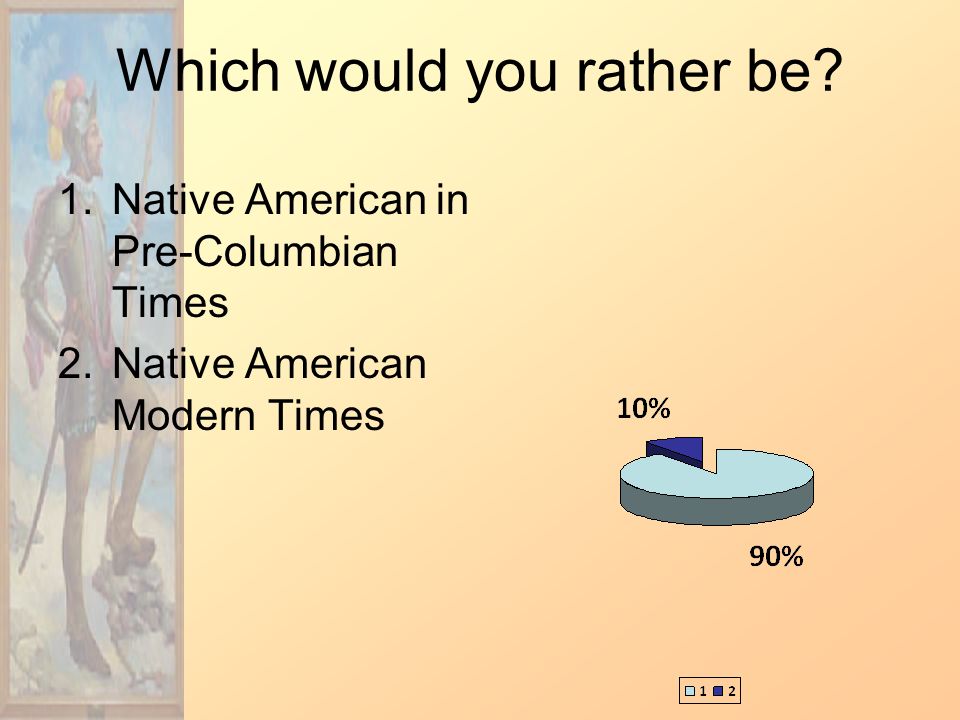 Which would you rather be?

1. Native American in Pre-Columbian Times
2. Native American Modern Times

10%

90%

1 2